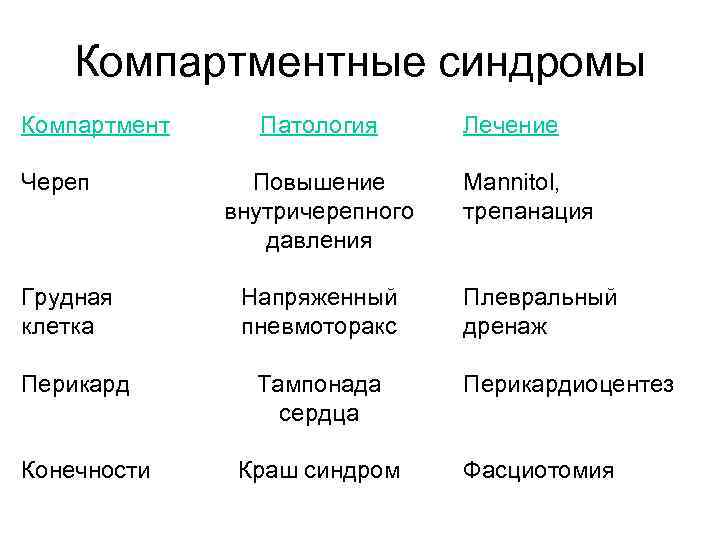 Компартментные синдромы

| Компартмент | Патология | Лечение |
|---|---|---|
| Череп | Повышение внутричерепного давления | Mannitol, трепанация |
| Грудная клетка | Напряженный пневмоторакс | Плевральный дренаж |
| Перикард | Тампонада сердца | Перикардиоцентез |
| Конечности | Краш синдром | Фасциотомия |